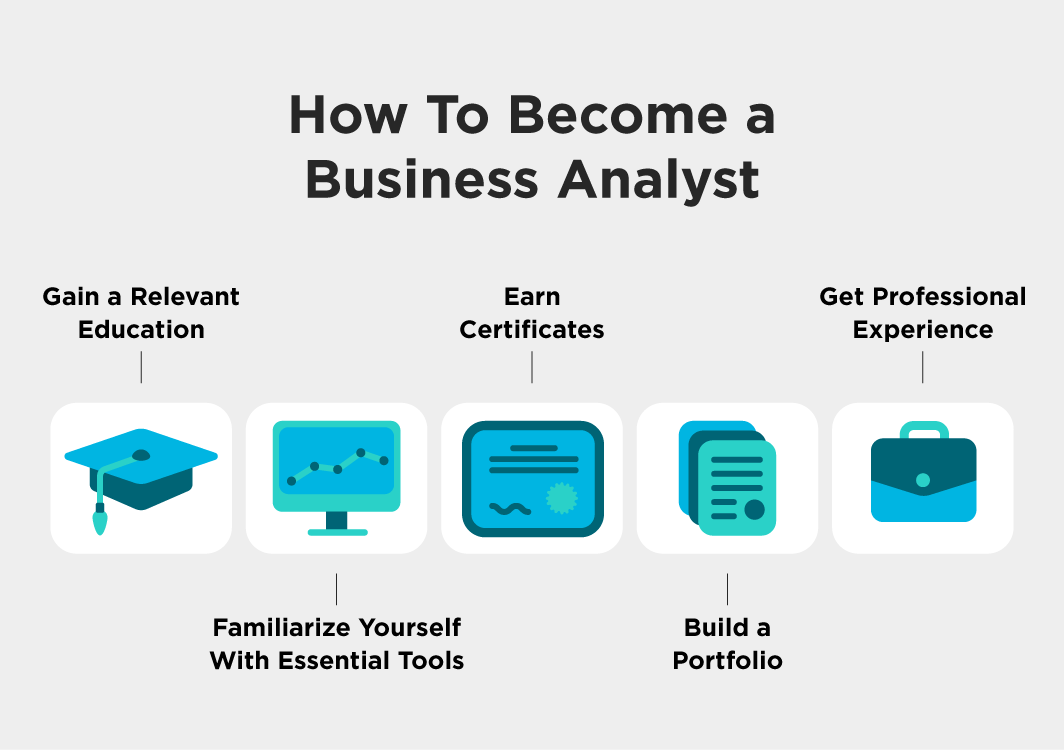 How To Become a Business Analyst

Gain a Relevant Education

Familiarize Yourself With Essential Tools

Earn Certificates

Build a Portfolio

Get Professional Experience